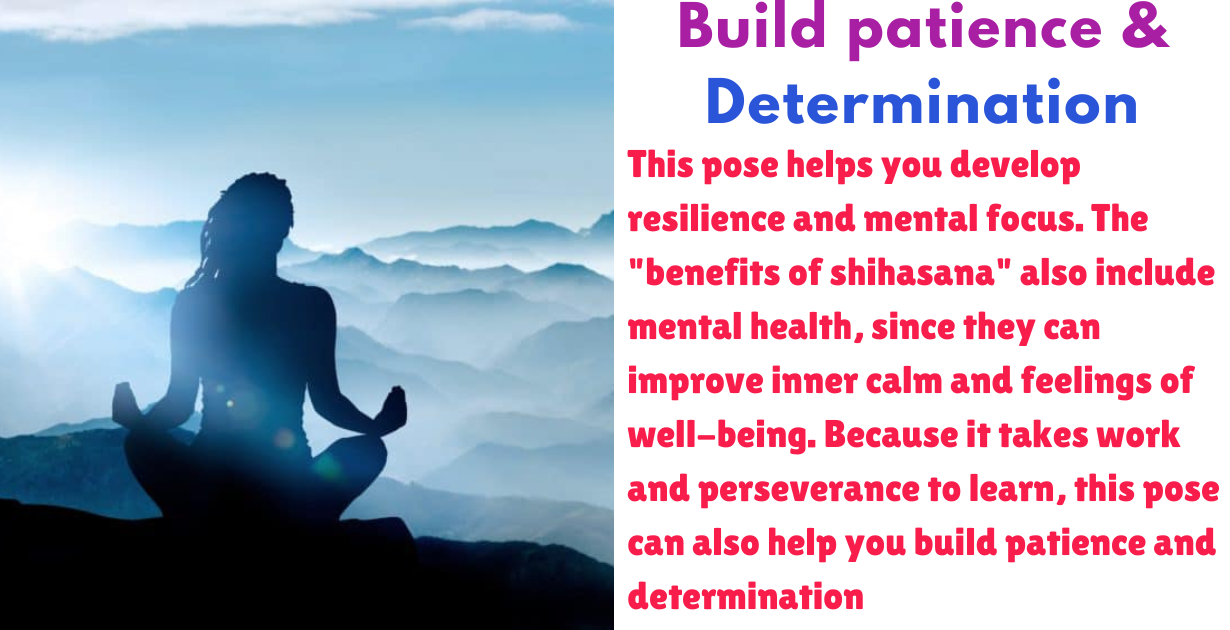 Build patience &
Determination

This pose helps you develop resilience and mental focus. The "benefits of shihasana" also include mental health, since they can improve inner calm and feelings of well-being. Because it takes work and perseverance to learn, this pose can also help you build patience and determination